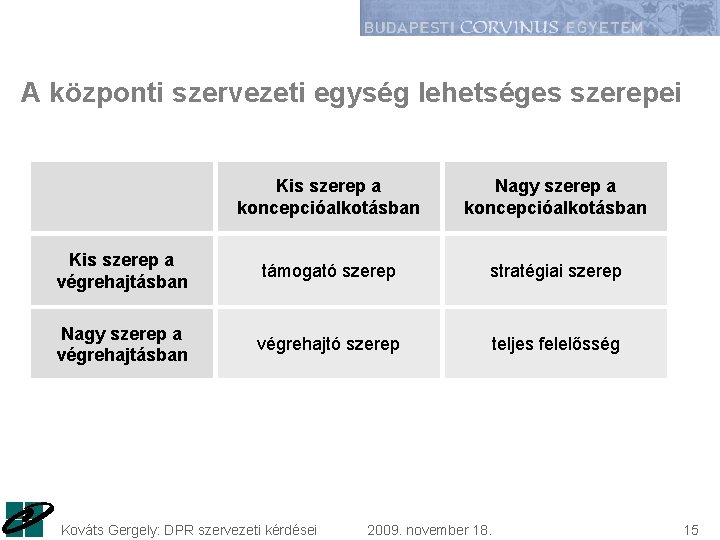 BUDAPESTI CORVINUS EGYETEM

A központi szervezeti egység lehetséges szerepei

| | Kis szerep a koncepcióalkotásban | Nagy szerep a koncepcióalkotásban |
|---|---|---|
| Kis szerep a végrehajtásban | támogató szerep | stratégiai szerep |
| Nagy szerep a végrehajtásban | végrehajtó szerep | teljes felelősség |

Kováts Gergely: DPR szervezeti kérdései 2009. november 18. 15